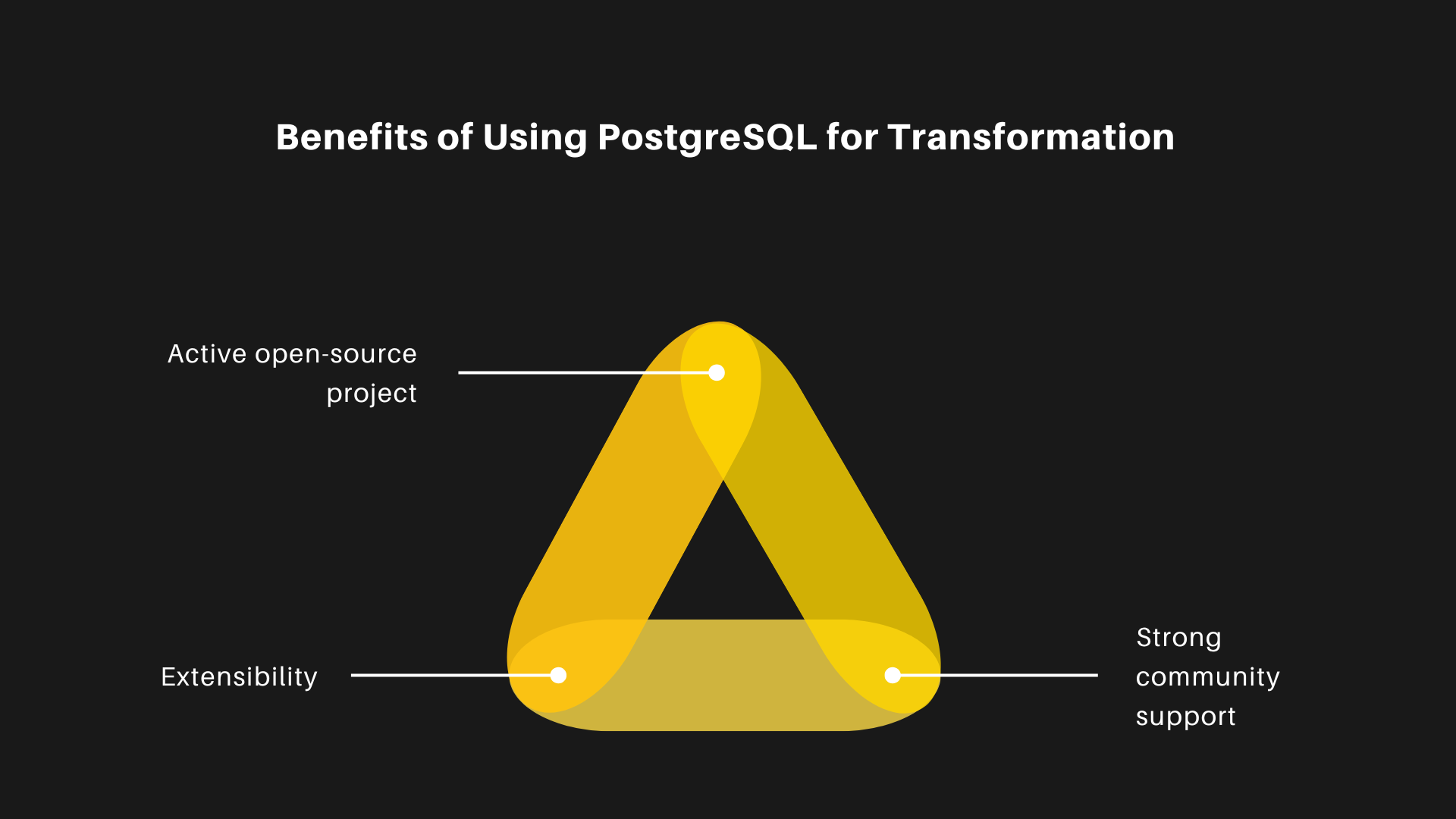 Benefits of Using PostgreSQL for Transformation

Active open-source project

Extensibility

Strong community support